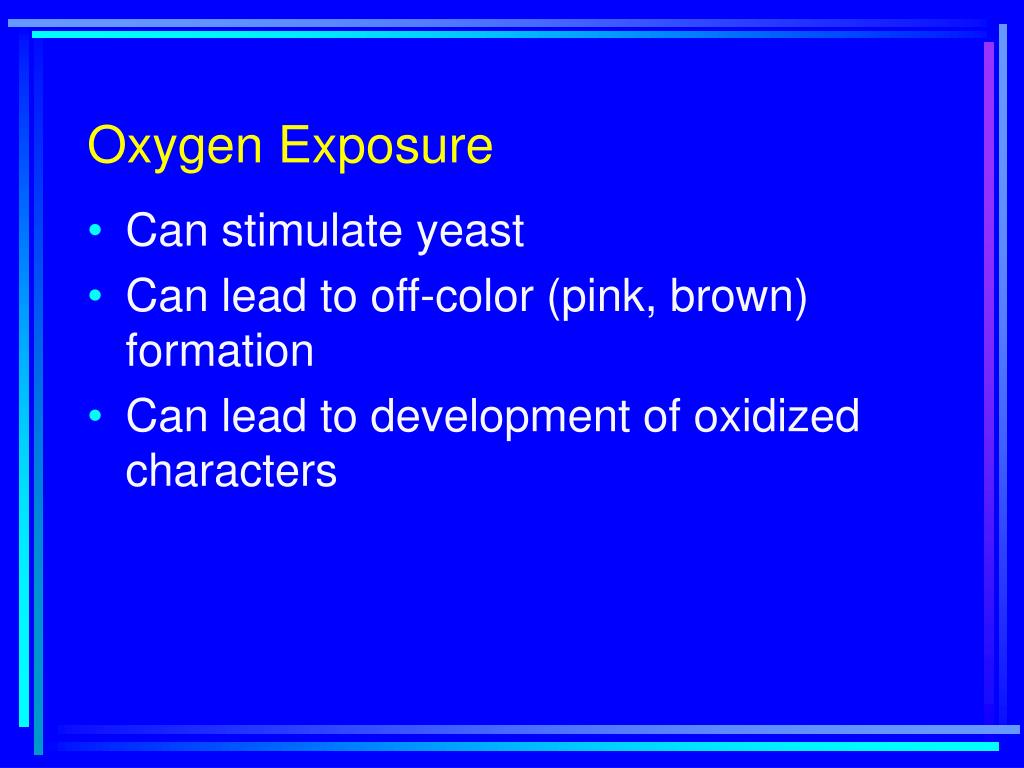 Oxygen Exposure

• Can stimulate yeast
• Can lead to off-color (pink, brown) formation
• Can lead to development of oxidized characters